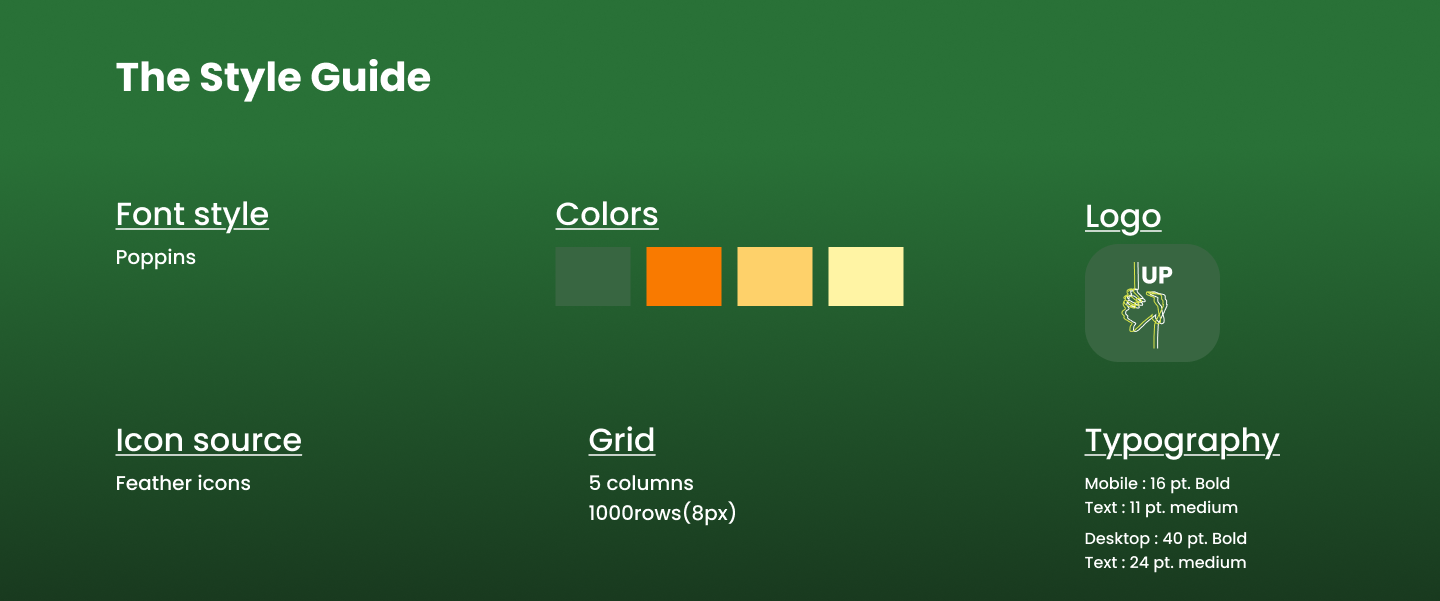 The Style Guide

Font style
Poppins

Colors

Logo
UP

Icon source
Feather icons

Grid
5 columns
1000rows(8px)

Typography
Mobile : 16 pt. Bold
Text : 11 pt. medium
Desktop : 40 pt. Bold
Text : 24 pt. medium